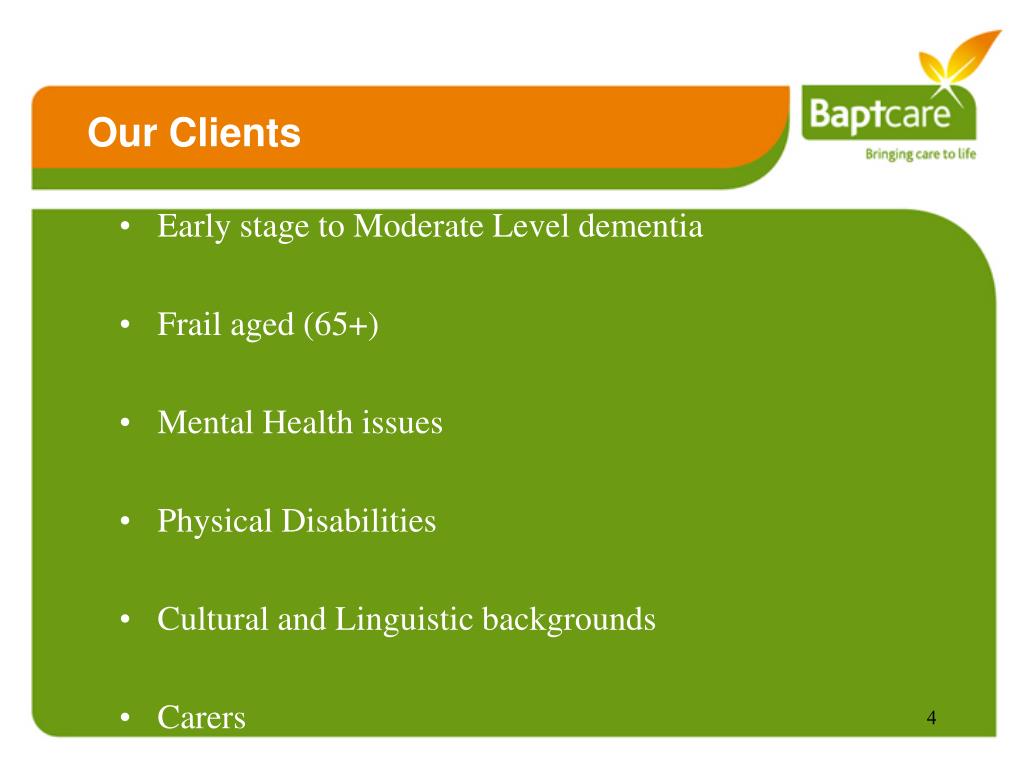 Our Clients

Baptcare
Bringing care to life

• Early stage to Moderate Level dementia

• Frail aged (65+)

• Mental Health issues

• Physical Disabilities

• Cultural and Linguistic backgrounds

• Carers

4